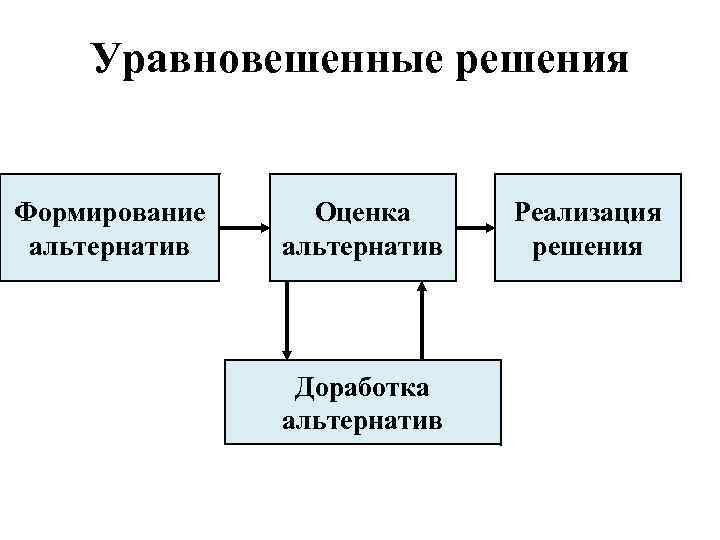 Уравновешенные решения

Формирование альтернатив

Оценка альтернатив

Реализация решения

Доработка альтернатив